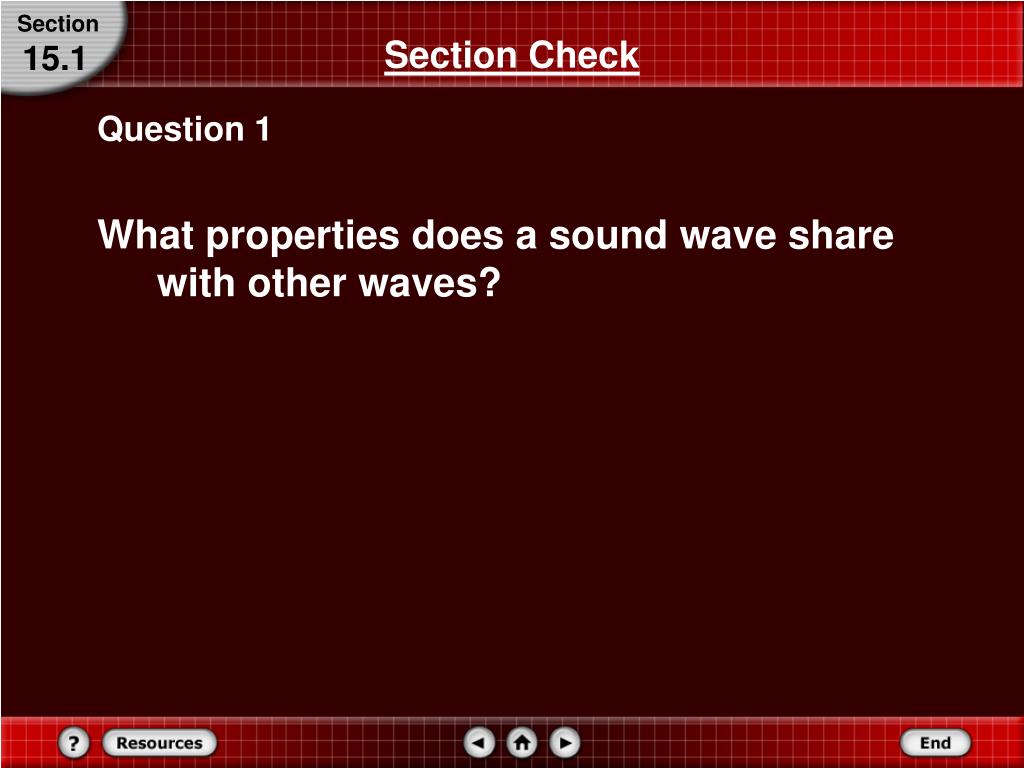 Section
15.1

Section Check

Question 1

What properties does a sound wave share with other waves?

?
Resources
End